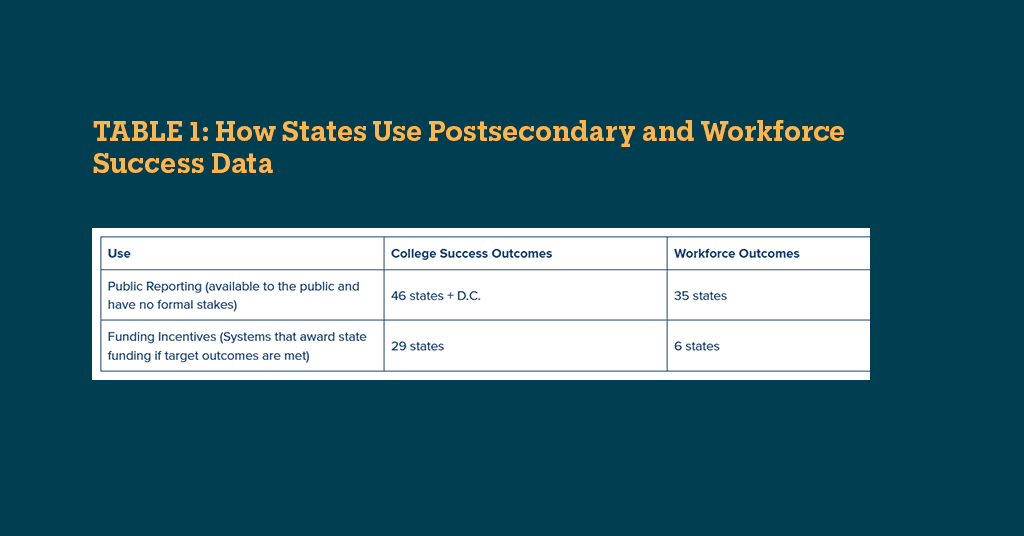 TABLE 1: How States Use Postsecondary and Workforce Success Data

| Use | College Success Outcomes | Workforce Outcomes |
|---|---|---|
| Public Reporting (available to the public and have no formal stakes) | 46 states + D.C. | 35 states |
| Funding Incentives (Systems that award state funding if target outcomes are met) | 29 states | 6 states |